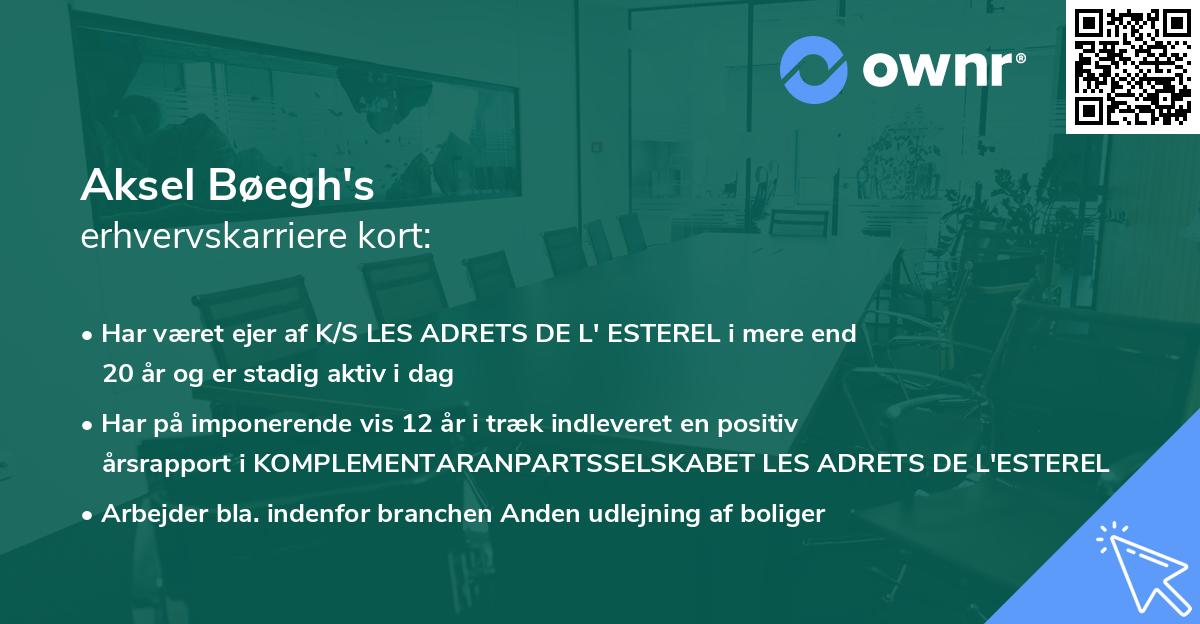 ownr®

Aksel Bøegh's
erhvervskarriere kort:

• Har været ejer af K/S LES ADRETS DE L' ESTEREL i mere end 20 år og er stadig aktiv i dag

• Har på imponerende vis 12 år i træk indleveret en positiv årsrapport i KOMPLEMENTARANPARTSSELSKABET LES ADRETS DE L'ESTEREL

• Arbejder bla. indenfor branchen Anden udlejning af boliger